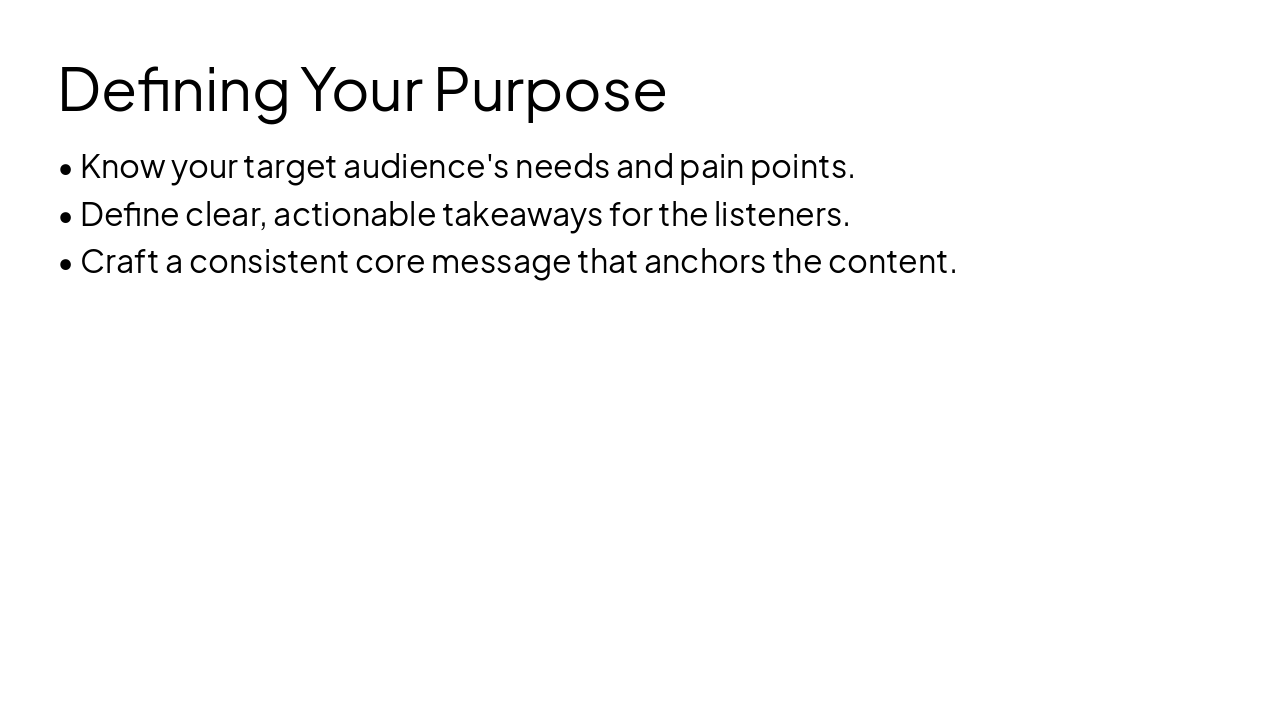 Defining Your Purpose

• Know your target audience's needs and pain points.
• Define clear, actionable takeaways for the listeners.
• Craft a consistent core message that anchors the content.